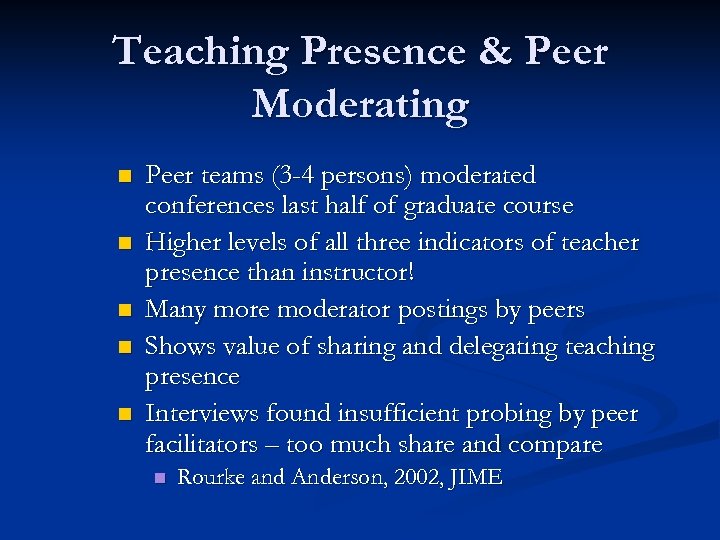 Teaching Presence & Peer Moderating

- Peer teams (3-4 persons) moderated conferences last half of graduate course
- Higher levels of all three indicators of teacher presence than instructor!
- Many more moderator postings by peers
- Shows value of sharing and delegating teaching presence
- Interviews found insufficient probing by peer facilitators – too much share and compare
  - Rourke and Anderson, 2002, JIME